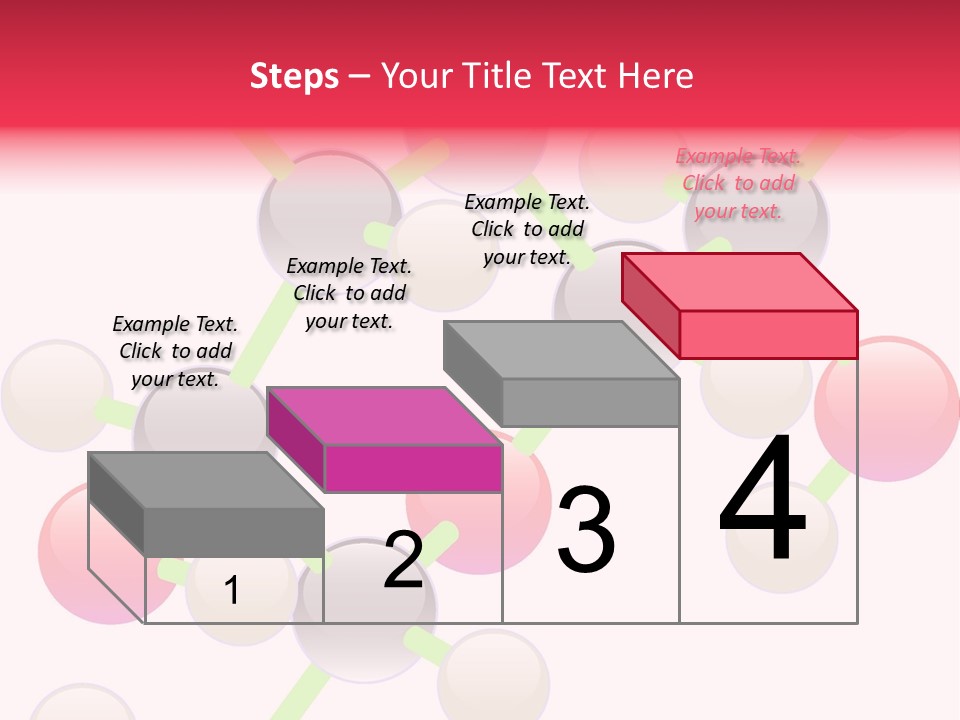 Steps – Your Title Text Here

Example Text. Click to add your text.

Example Text. Click to add your text.

Example Text. Click to add your text.

Example Text. Click to add your text.

1

2

3

4